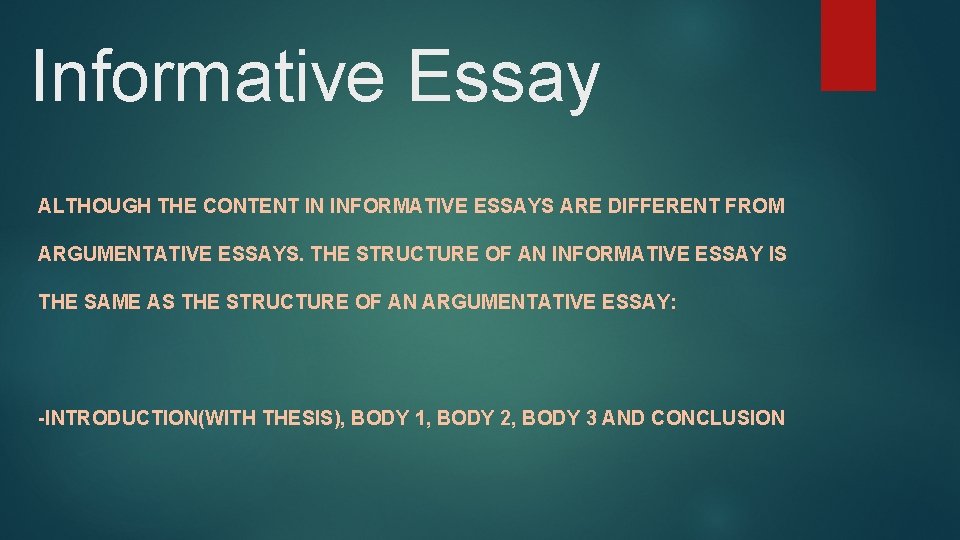 Informative Essay

ALTHOUGH THE CONTENT IN INFORMATIVE ESSAYS ARE DIFFERENT FROM ARGUMENTATIVE ESSAYS. THE STRUCTURE OF AN INFORMATIVE ESSAY IS THE SAME AS THE STRUCTURE OF AN ARGUMENTATIVE ESSAY:

-INTRODUCTION(WITH THESIS), BODY 1, BODY 2, BODY 3 AND CONCLUSION